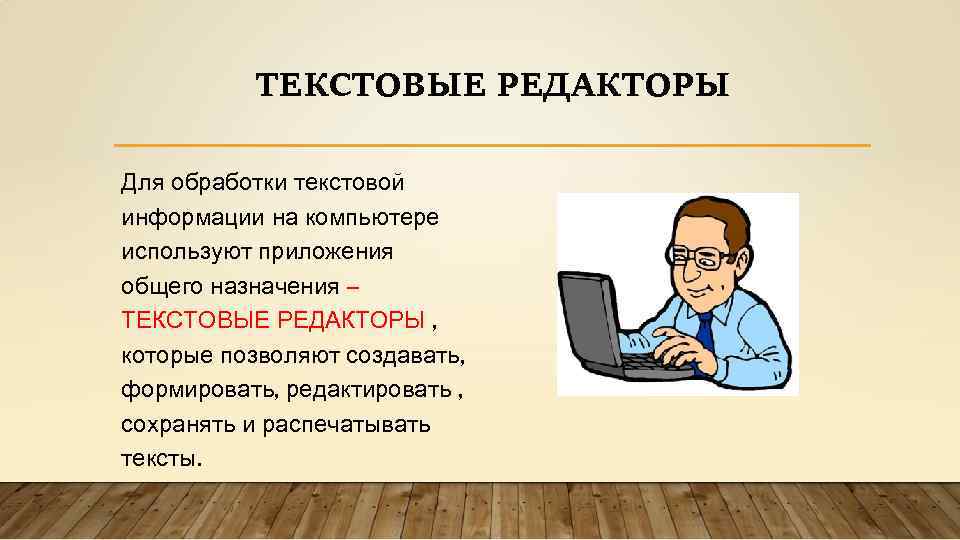 ТЕКСТОВЫЕ РЕДАКТОРЫ

Для обработки текстовой информации на компьютере используют приложения общего назначения – ТЕКСТОВЫЕ РЕДАКТОРЫ , которые позволяют создавать, формировать, редактировать , сохранять и распечатывать тексты.